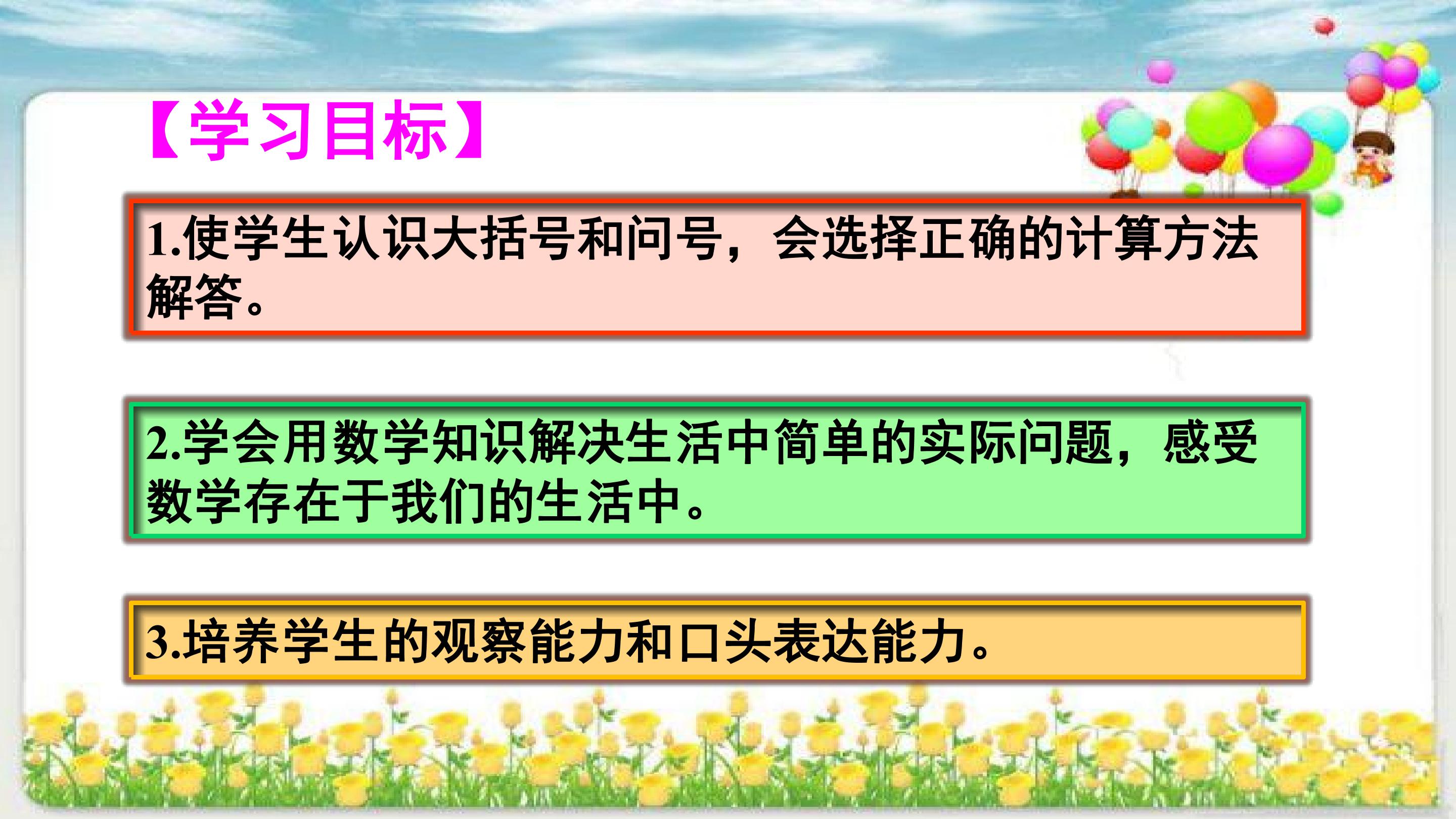 【学习目标】

1.使学生认识大括号和问号，会选择正确的计算方法解答。

2.学会用数学知识解决生活中简单的实际问题，感受数学存在于我们的生活中。

3.培养学生的观察能力和口头表达能力。